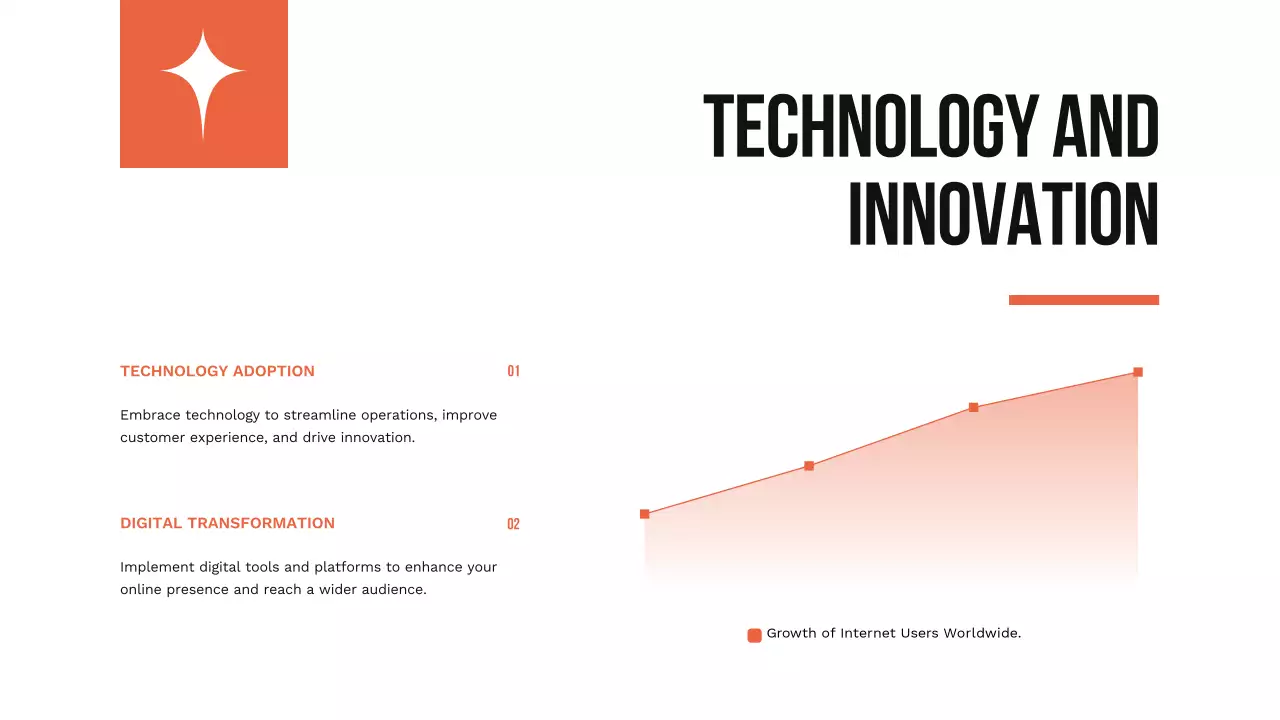 TECHNOLOGY AND INNOVATION

TECHNOLOGY ADOPTION

01

Embrace technology to streamline operations, improve customer experience, and drive innovation.

DIGITAL TRANSFORMATION

02

Implement digital tools and platforms to enhance your online presence and reach a wider audience.

Growth of Internet Users Worldwide.